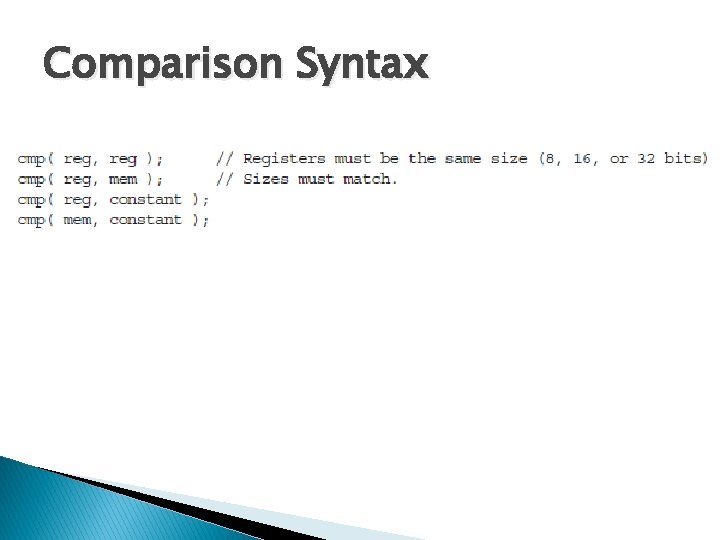 Comparison Syntax

cmp( reg, reg );      // Registers must be the same size (8, 16, or 32 bits)
cmp( reg, mem );      // Sizes must match.
cmp( reg, constant );
cmp( mem, constant );